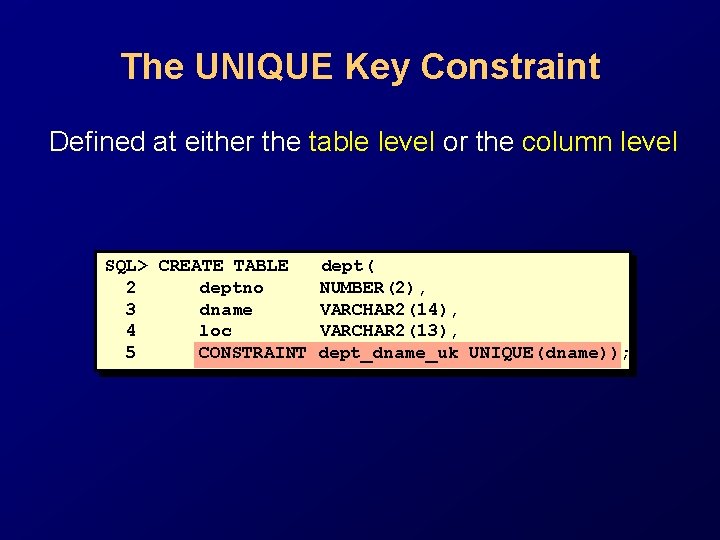 The UNIQUE Key Constraint

Defined at either the table level or the column level

SQL> CREATE TABLE dept(
2 deptno NUMBER(2),
3 dname VARCHAR2(14),
4 loc VARCHAR2(13),
5 CONSTRAINT dept_dname_uk UNIQUE(dname));